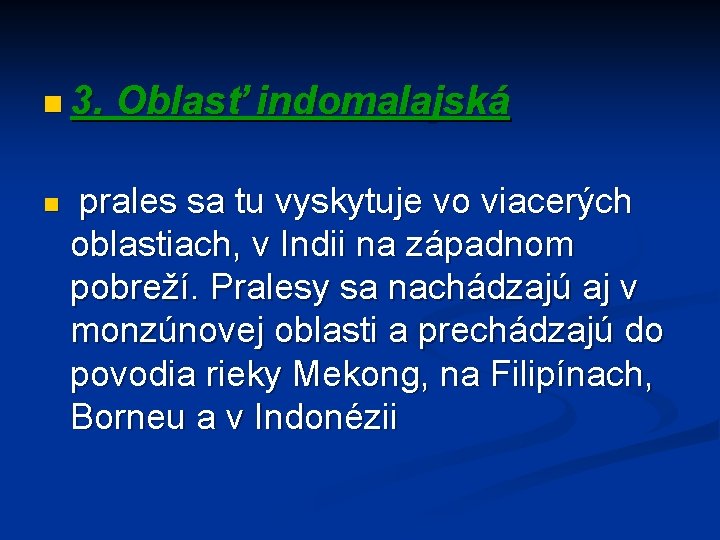 3. Oblasť indomalajská

prales sa tu vyskytuje vo viacerých oblastiach, v Indii na západnom pobreží. Pralesy sa nachádzajú aj v monzúnovej oblasti a prechádzajú do povodia rieky Mekong, na Filipínach, Borneu a v Indonézii